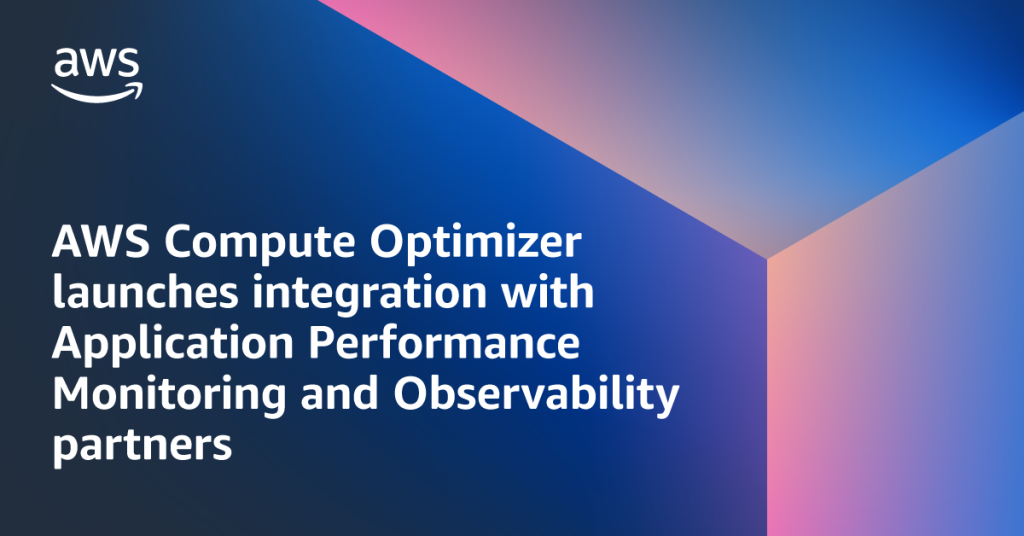 aws

AWS Compute Optimizer launches integration with Application Performance Monitoring and Observability partners